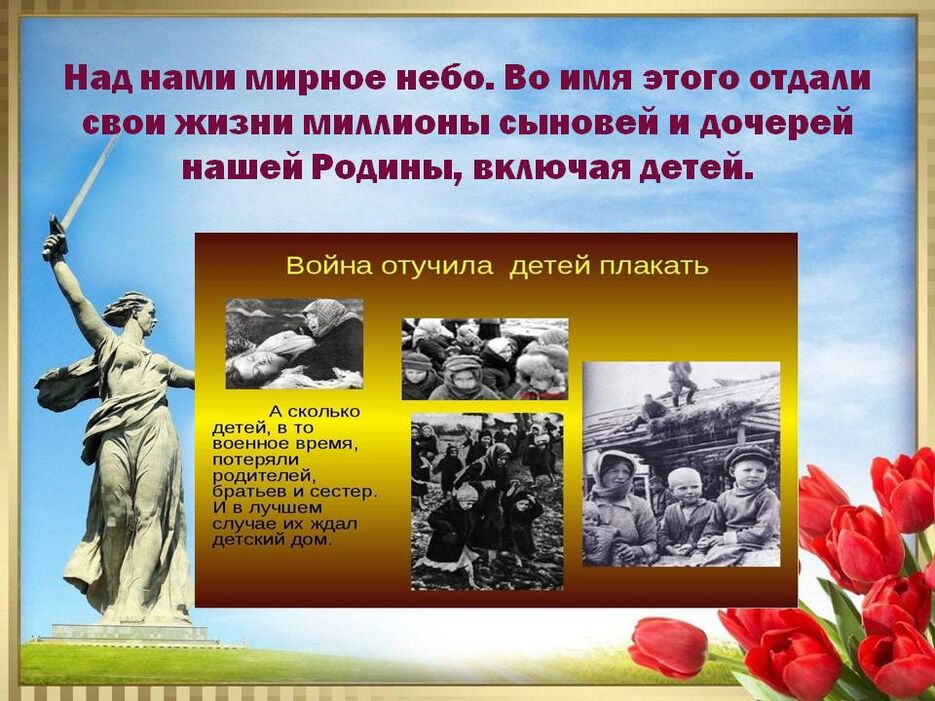 Над нами мирное небо. Во имя этого отдали свои жизни миллионы сыновей и дочерей нашей Родины, включая детей.

Война отучила детей плакать

А сколько детей, в то военное время, потеряли родителей, братьев и сестер. И в лучшем случае их ждал детский дом.